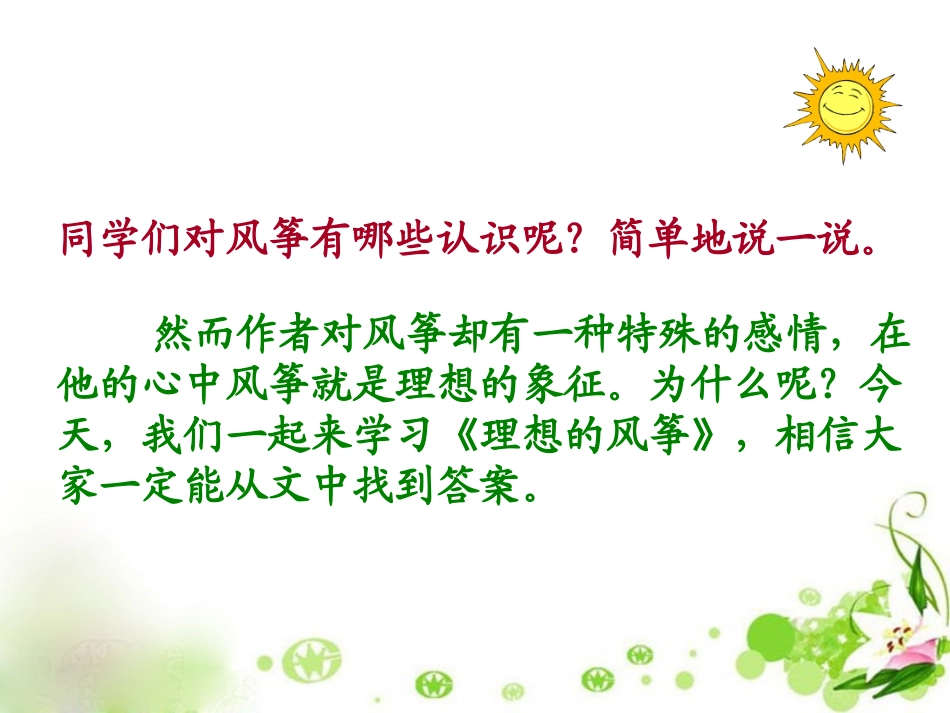 同学们对风筝有哪些认识呢？简单地说一说。

然而作者对风筝却有一种特殊的感情，在他的心中风筝就是理想的象征。为什么呢？今天，我们一起来学习《理想的风筝》，相信大家一定能从文中找到答案。